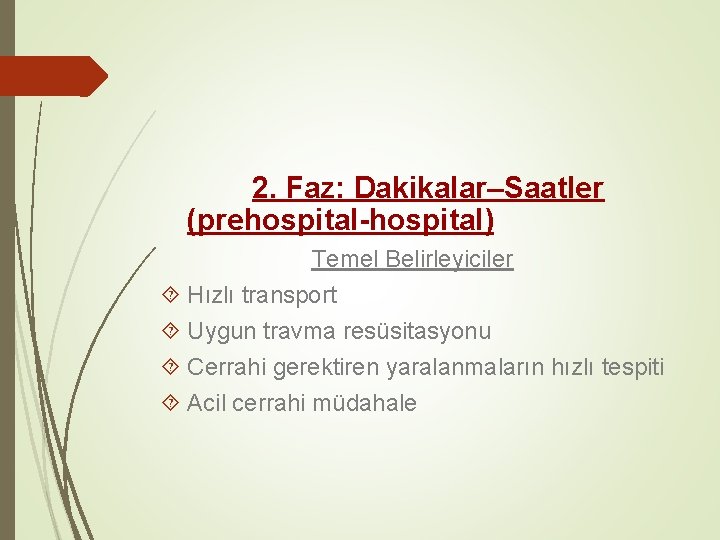 2. Faz: Dakikalar–Saatler (prehospital-hospital)

Temel Belirleyiciler

Hızlı transport

Uygun travma resüsitasyonu

Cerrahi gerektiren yaralanmaların hızlı tespiti

Acil cerrahi müdahale